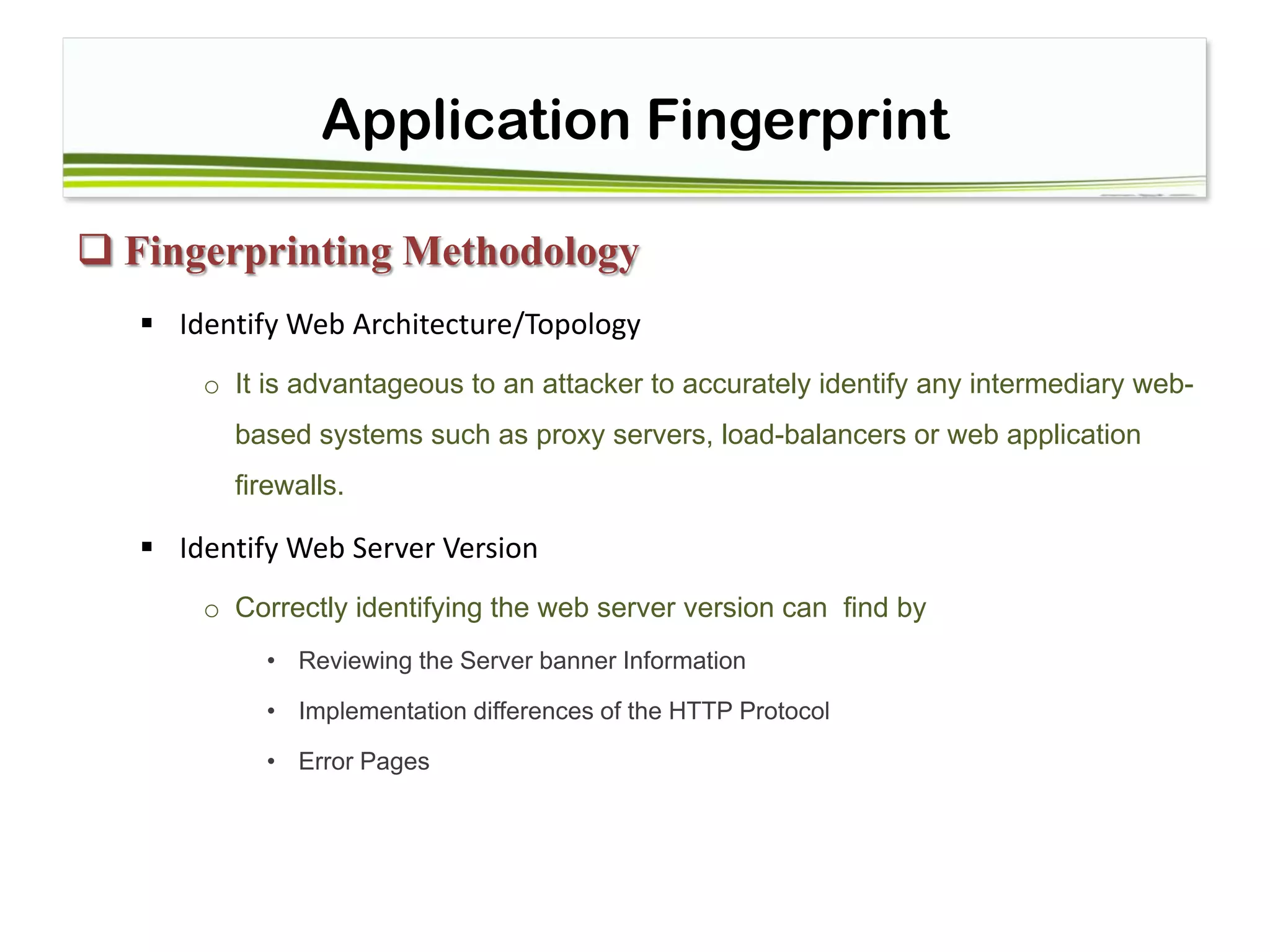 Application Fingerprint

❑ Fingerprinting Methodology

▪ Identify Web Architecture/Topology

o It is advantageous to an attacker to accurately identify any intermediary web-based systems such as proxy servers, load-balancers or web application firewalls.

▪ Identify Web Server Version

o Correctly identifying the web server version can find by

• Reviewing the Server banner Information

• Implementation differences of the HTTP Protocol

• Error Pages